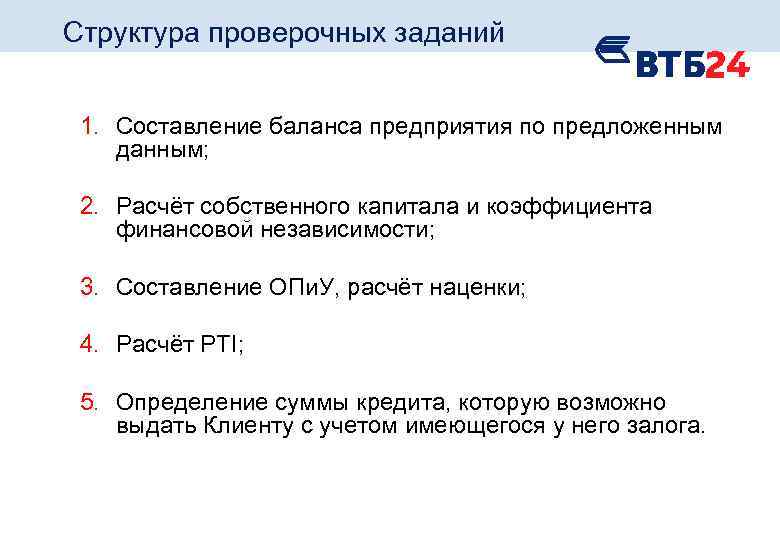 Структура проверочных заданий

ВТБ24

1. Составление баланса предприятия по предложенным данным;

2. Расчёт собственного капитала и коэффициента финансовой независимости;

3. Составление ОПиУ, расчёт наценки;

4. Расчёт PTI;

5. Определение суммы кредита, которую возможно выдать Клиенту с учетом имеющегося у него залога.